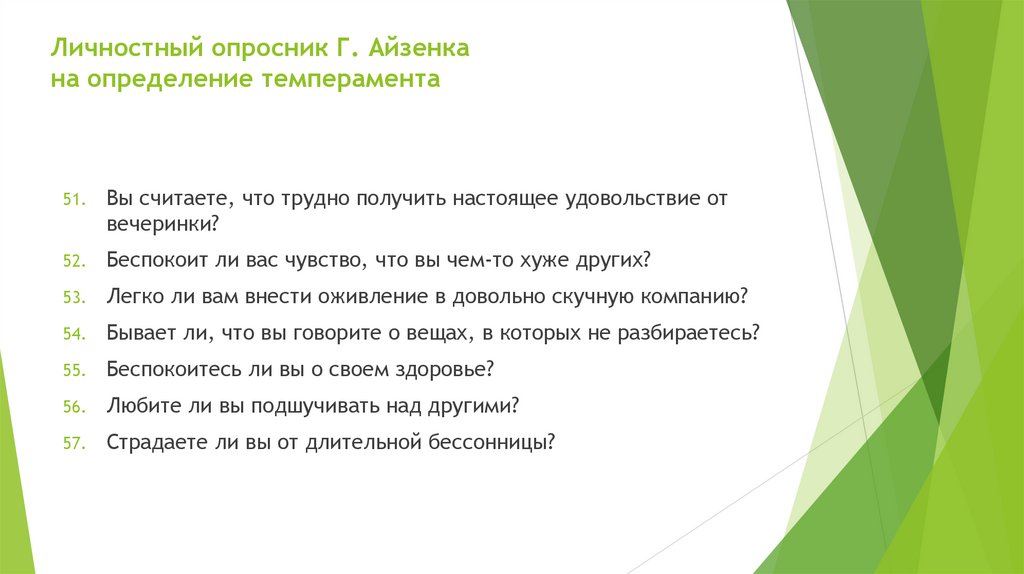 Личностный опросник Г. Айзенка на определение темперамента

51. Вы считаете, что трудно получить настоящее удовольствие от вечеринки?
52. Беспокоит ли вас чувство, что вы чем-то хуже других?
53. Легко ли вам внести оживление в довольно скучную компанию?
54. Бывает ли, что вы говорите о вещах, в которых не разбираетесь?
55. Беспокоитесь ли вы о своем здоровье?
56. Любите ли вы подшучивать над другими?
57. Страдаете ли вы от длительной бессонницы?